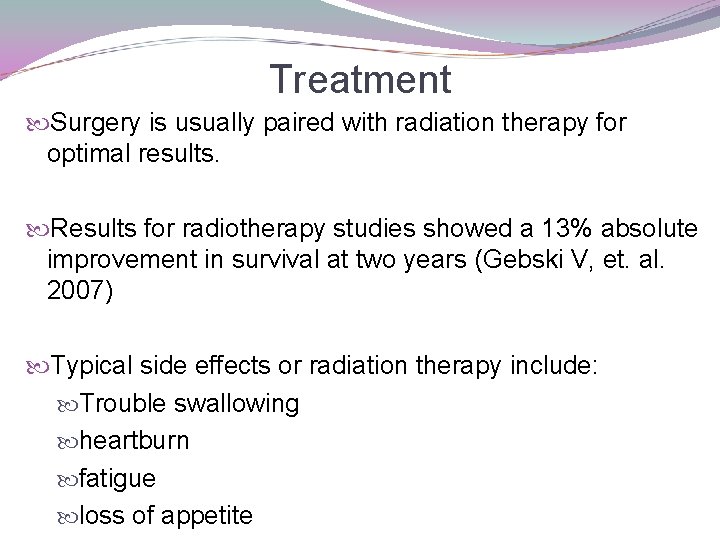 Treatment

Surgery is usually paired with radiation therapy for optimal results.

Results for radiotherapy studies showed a 13% absolute improvement in survival at two years (Gebski V, et. al. 2007)

Typical side effects or radiation therapy include:

Trouble swallowing

heartburn

fatigue

loss of appetite